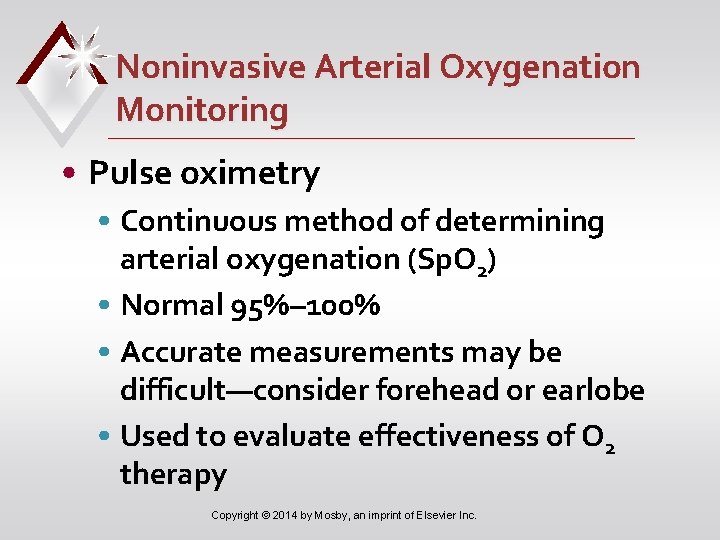 Noninvasive Arterial Oxygenation Monitoring

• Pulse oximetry
• Continuous method of determining arterial oxygenation ($SpO_2$)
• Normal 95%–100%
• Accurate measurements may be difficult—consider forehead or earlobe
• Used to evaluate effectiveness of $O_2$ therapy

Copyright © 2014 by Mosby, an imprint of Elsevier Inc.